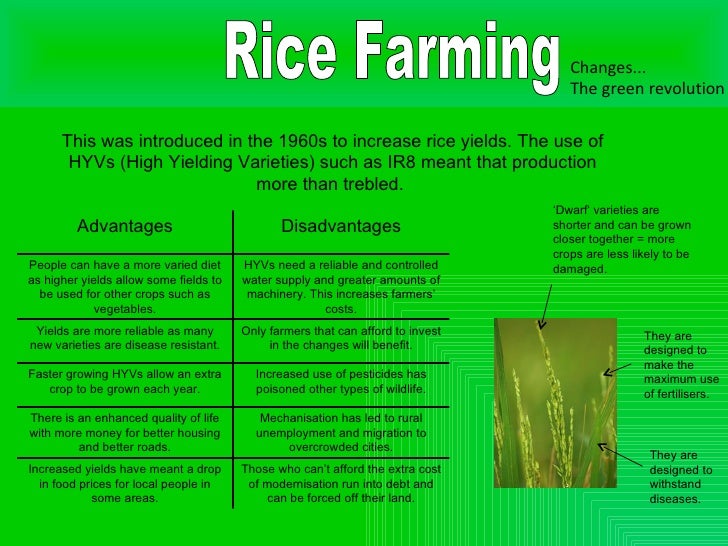 Rice Farming

Changes...
The green revolution

This was introduced in the 1960s to increase rice yields. The use of HYVs (High Yielding Varieties) such as IR8 meant that production more than trebled.

| Advantages | Disadvantages |
|---|---|
| People can have a more varied diet as higher yields allow some fields to be used for other crops such as vegetables. | HYVs need a reliable and controlled water supply and greater amounts of machinery. This increases farmers' costs. |
| Yields are more reliable as many new varieties are disease resistant. | Only farmers that can afford to invest in the changes will benefit. |
| Faster growing HYVs allow an extra crop to be grown each year. | Increased use of pesticides has poisoned other types of wildlife. |
| There is an enhanced quality of life with more money for better housing and better roads. | Mechanisation has led to rural unemployment and migration to overcrowded cities. |
| Increased yields have meant a drop in food prices for local people in some areas. | Those who can't afford the extra cost of modernisation run into debt and can be forced off their land. |

'Dwarf' varieties are shorter and can be grown closer together = more crops are less likely to be damaged.

They are designed to make the maximum use of fertilisers.

They are designed to withstand diseases.